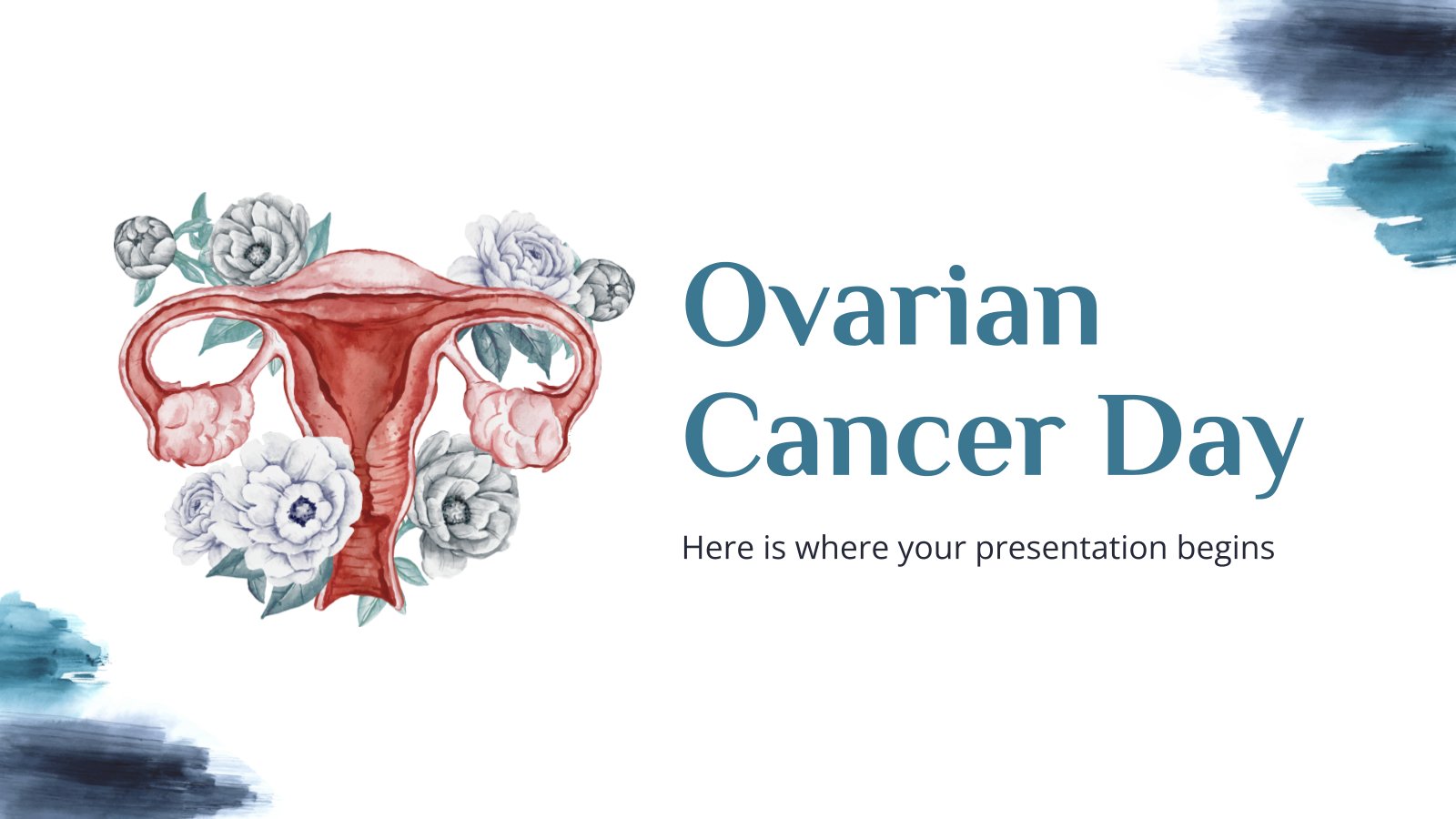 Ovarian Cancer Day

Here is where your presentation begins